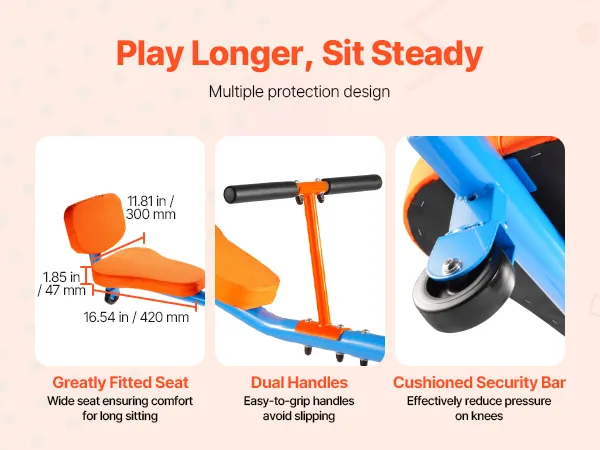 Play Longer, Sit Steady

Multiple protection design

11.81 in / 300 mm

1.85 in / 47 mm

16.54 in / 420 mm

Greatly Fitted Seat
Wide seat ensuring comfort for long sitting

Dual Handles
Easy-to-grip handles avoid slipping

Cushioned Security Bar
Effectively reduce pressure on knees